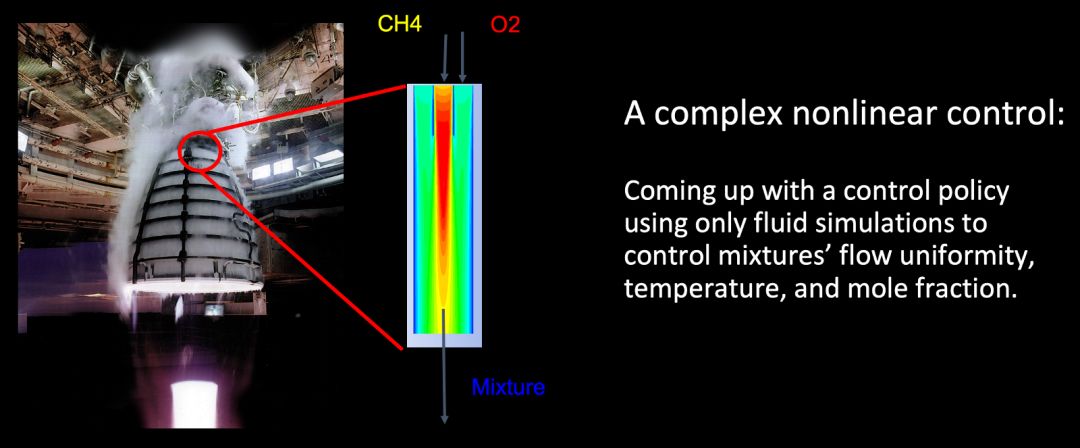 CH4 O2

Mixture

A complex nonlinear control:

Coming up with a control policy using only fluid simulations to control mixtures' flow uniformity, temperature, and mole fraction.